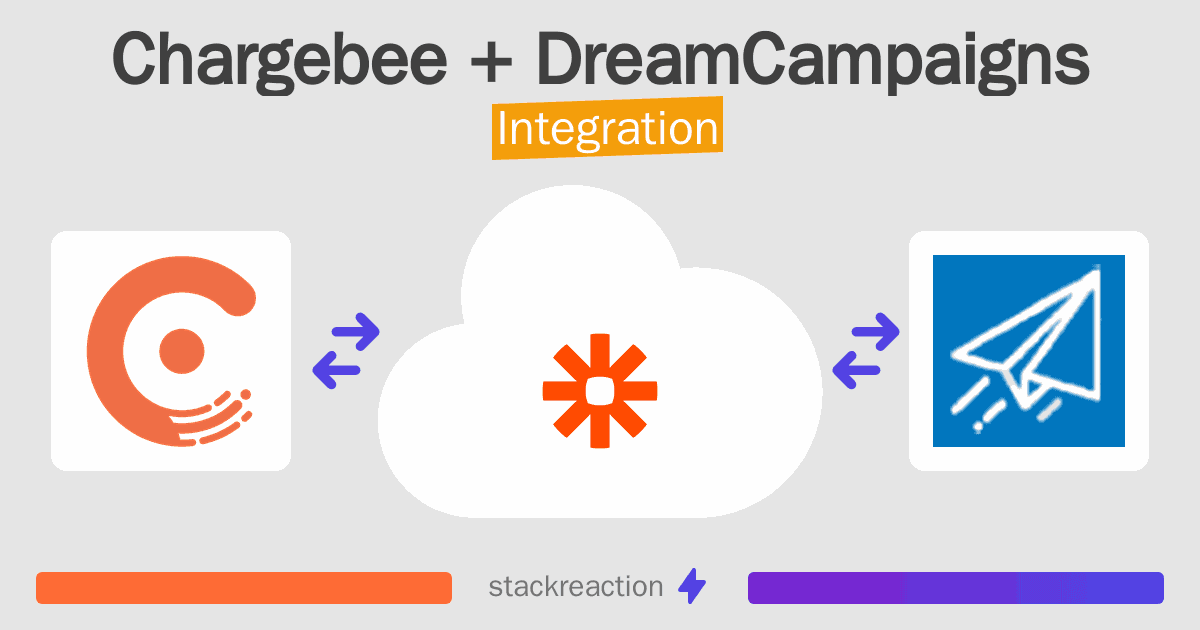 Chargebee + DreamCampaigns
Integration

stackreaction